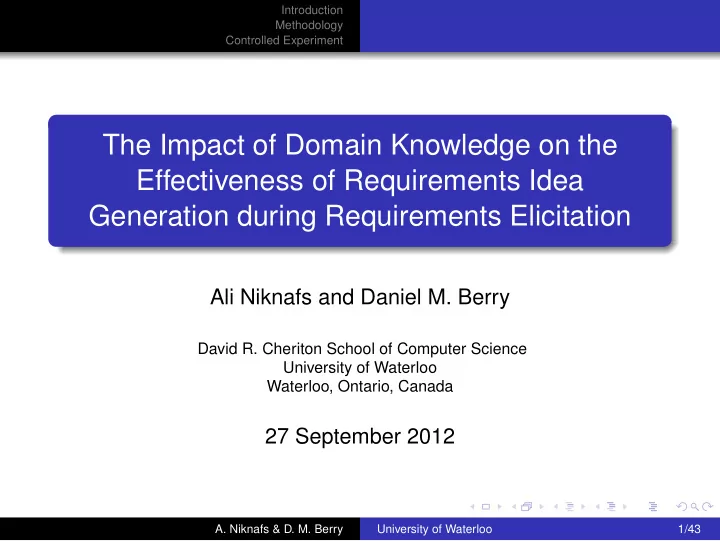 Introduction
Methodology
Controlled Experiment

The Impact of Domain Knowledge on the Effectiveness of Requirements Idea Generation during Requirements Elicitation

Ali Niknafs and Daniel M. Berry

David R. Cheriton School of Computer Science
University of Waterloo
Waterloo, Ontario, Canada

27 September 2012

A. Niknafs & D. M. Berry University of Waterloo 1/43